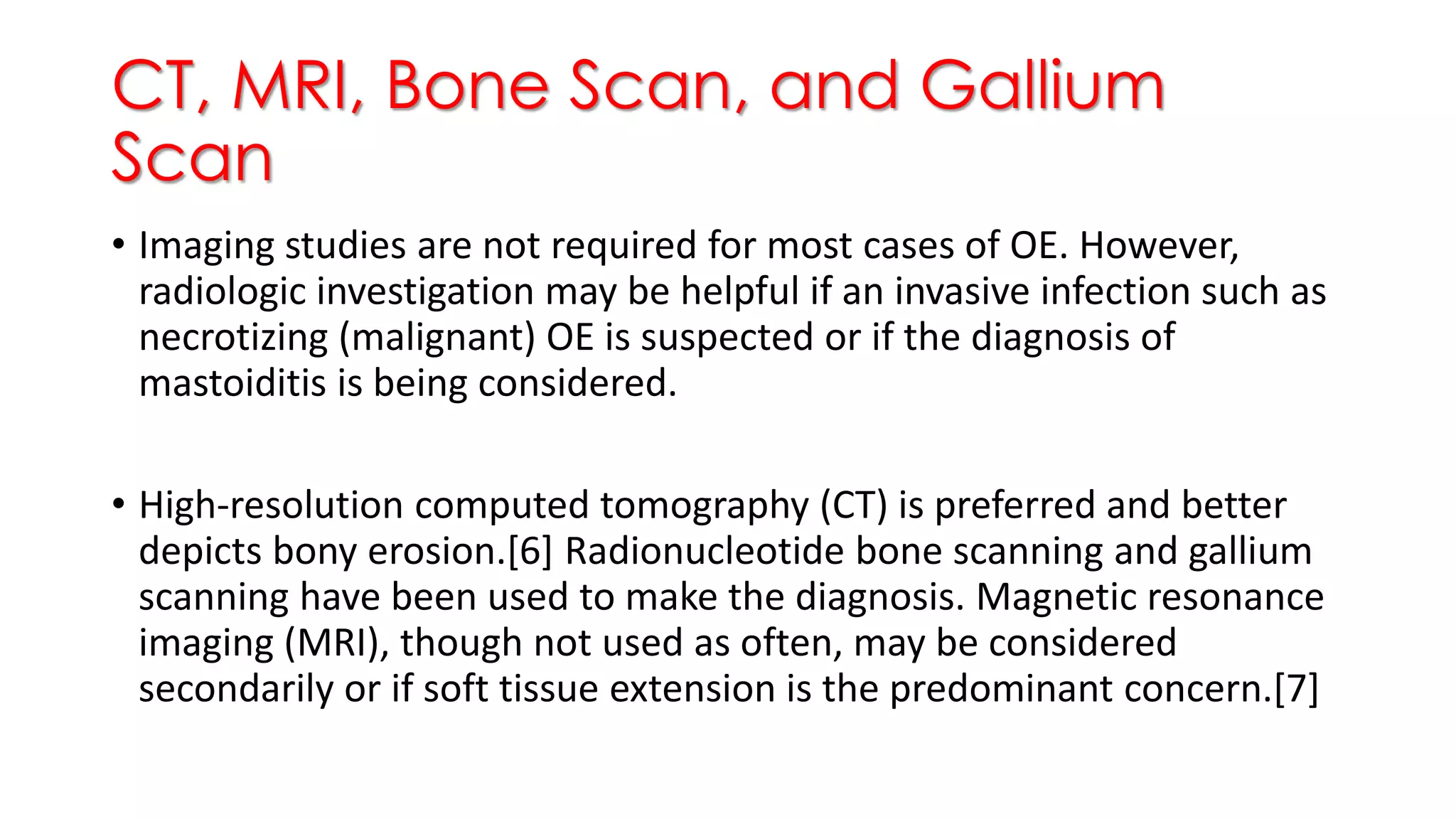 CT, MRI, Bone Scan, and Gallium Scan

• Imaging studies are not required for most cases of OE. However, radiologic investigation may be helpful if an invasive infection such as necrotizing (malignant) OE is suspected or if the diagnosis of mastoiditis is being considered.

• High-resolution computed tomography (CT) is preferred and better depicts bony erosion.[6] Radionucleotide bone scanning and gallium scanning have been used to make the diagnosis. Magnetic resonance imaging (MRI), though not used as often, may be considered secondarily or if soft tissue extension is the predominant concern.[7]